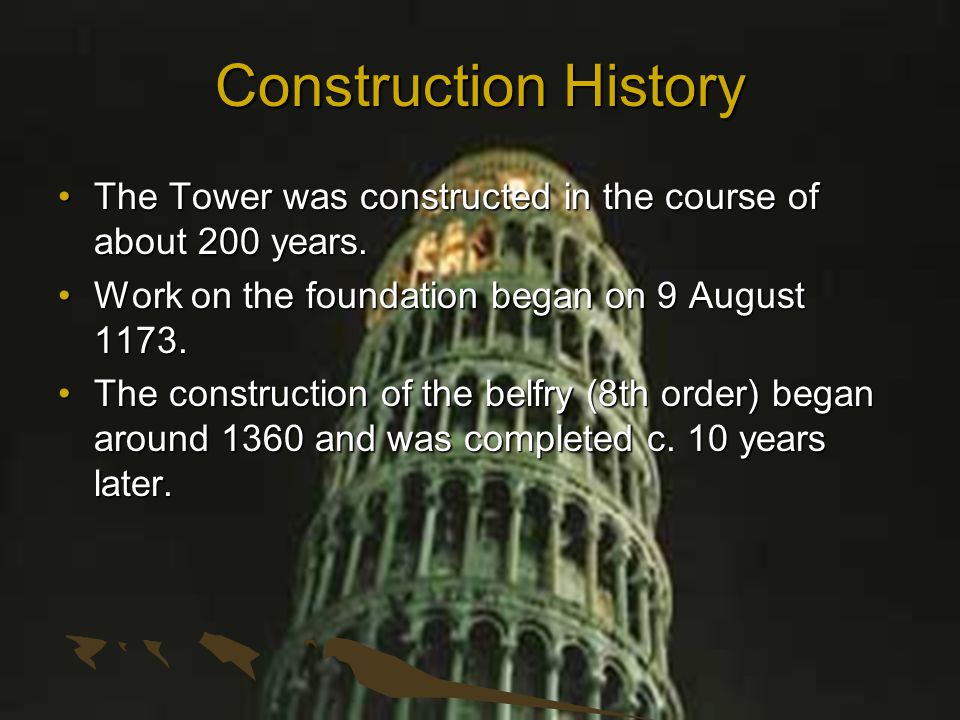 Construction History

• The Tower was constructed in the course of about 200 years.
• Work on the foundation began on 9 August 1173.
• The construction of the belfry (8th order) began around 1360 and was completed c. 10 years later.